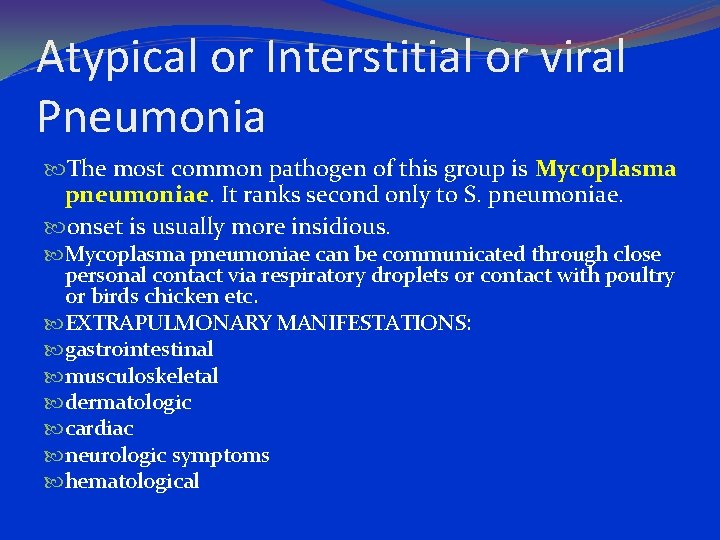 Atypical or Interstitial or viral Pneumonia

The most common pathogen of this group is Mycoplasma pneumoniae. It ranks second only to S. pneumoniae.

onset is usually more insidious.

Mycoplasma pneumoniae can be communicated through close personal contact via respiratory droplets or contact with poultry or birds chicken etc.

EXTRAPULMONARY MANIFESTATIONS:

gastrointestinal

musculoskeletal

dermatologic

cardiac

neurologic symptoms

hematological